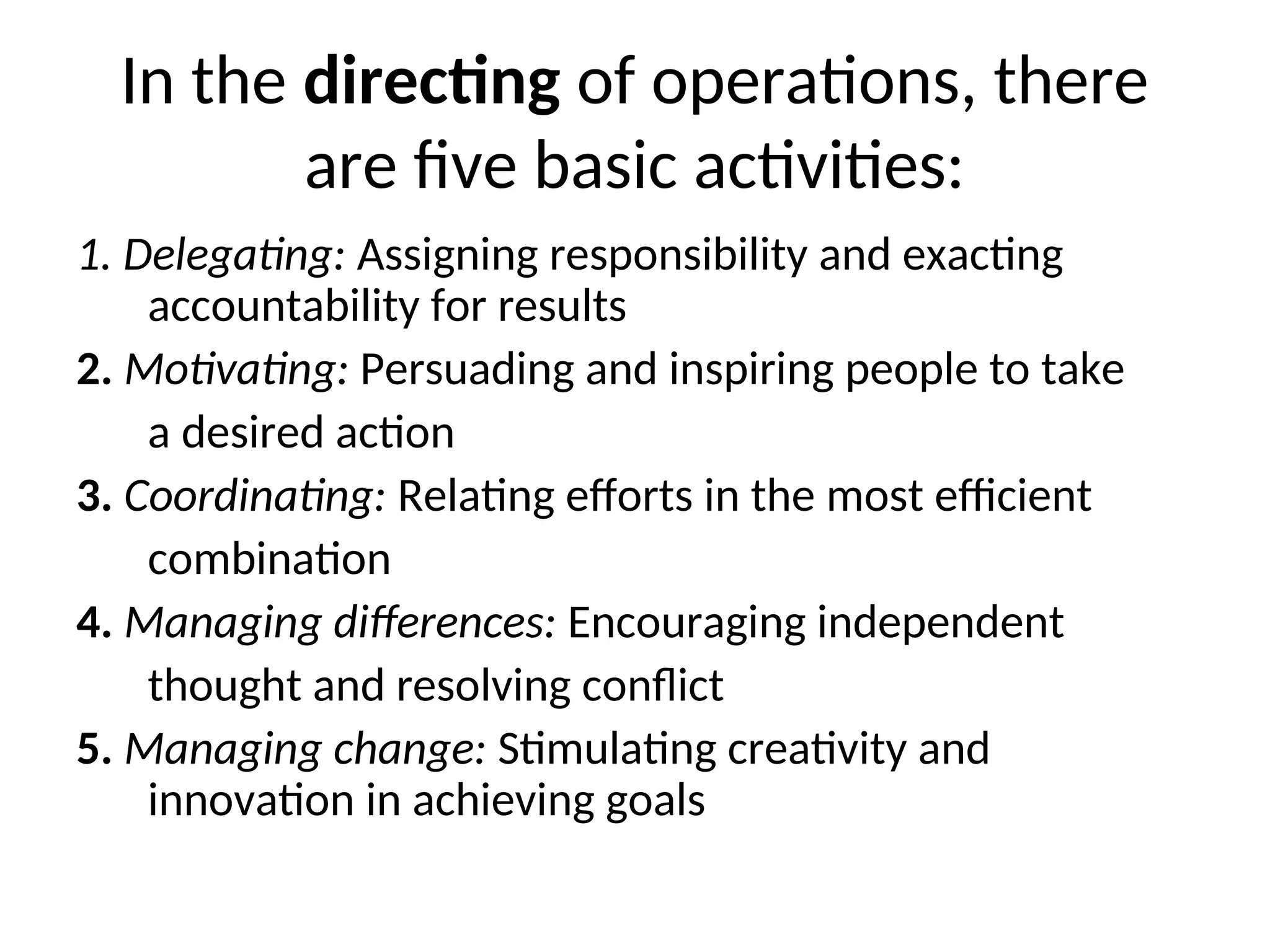 In the directing of operations, there are five basic activities:

1. Delegating: Assigning responsibility and exacting accountability for results

2. Motivating: Persuading and inspiring people to take a desired action

3. Coordinating: Relating efforts in the most efficient combination

4. Managing differences: Encouraging independent thought and resolving conflict

5. Managing change: Stimulating creativity and innovation in achieving goals